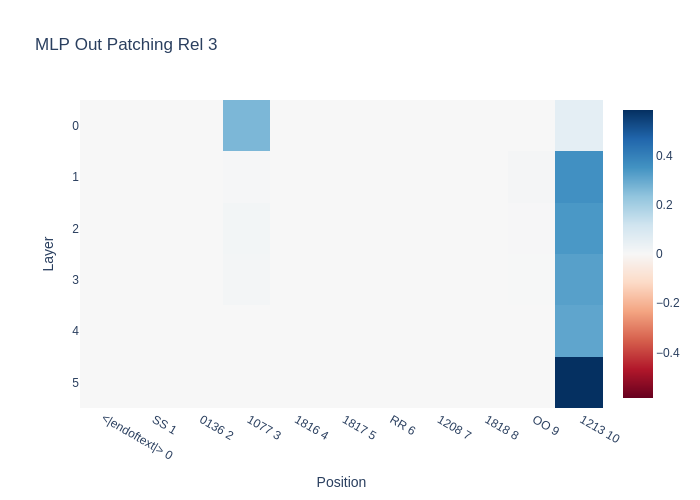 MLP Out Patching Rel 3

Layer

0
1
2
3
4
5

<|endoftext|> 0
SS 1
0136 2
1077 3
1816 4
1817 5
RR 6
1208 7
1818 8
OO 9
1213 10

Position

0.4
0.2
0
−0.2
−0.4